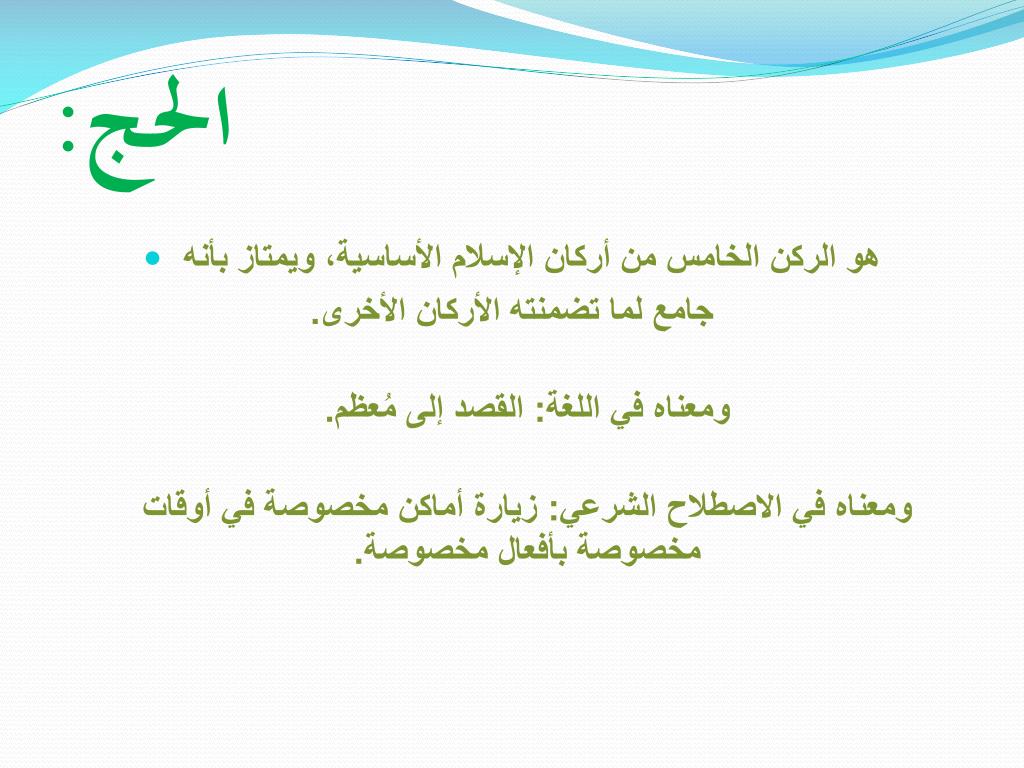 الحج:

هو الركن الخامس من أركان الإسلام الأساسية، ويمتاز بأنه جامع لما تضمنته الأركان الأخرى.

ومعناه في اللغة: القصد إلى مُعظم.

ومعناه في الاصطلاح الشرعي: زيارة أماكن مخصوصة في أوقات مخصوصة بأفعال مخصوصة.